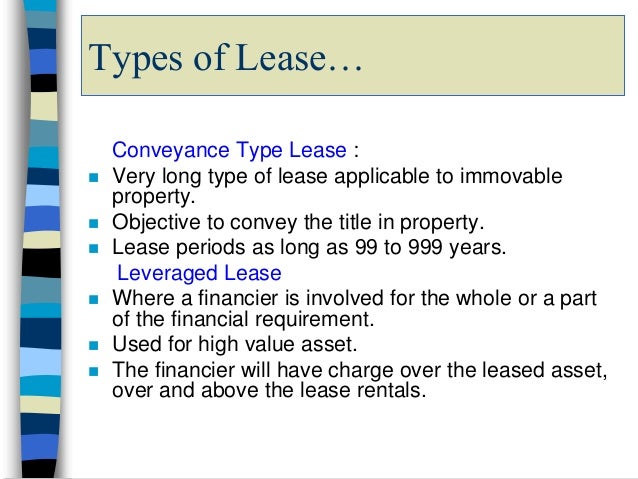 Types of Lease…

Conveyance Type Lease :

- Very long type of lease applicable to immovable property.
- Objective to convey the title in property.
- Lease periods as long as 99 to 999 years.

Leveraged Lease

- Where a financier is involved for the whole or a part of the financial requirement.
- Used for high value asset.
- The financier will have charge over the leased asset, over and above the lease rentals.